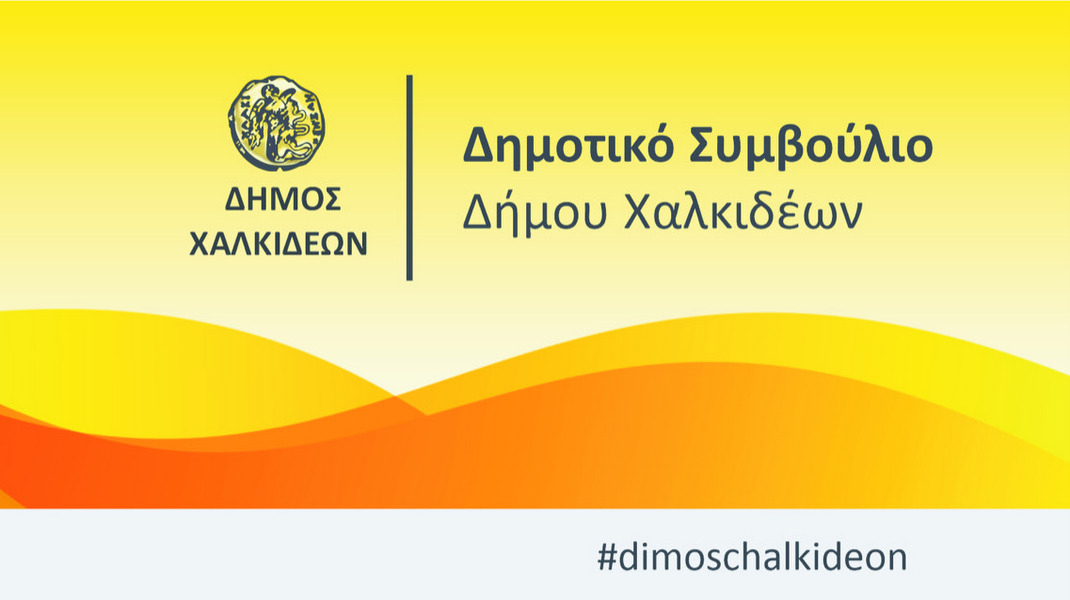 ΔΗΜΟΣ
ΧΑΛΚΙΔΕΩΝ

Δημοτικό Συμβούλιο
Δήμου Χαλκιδέων

#dimoschalkideon